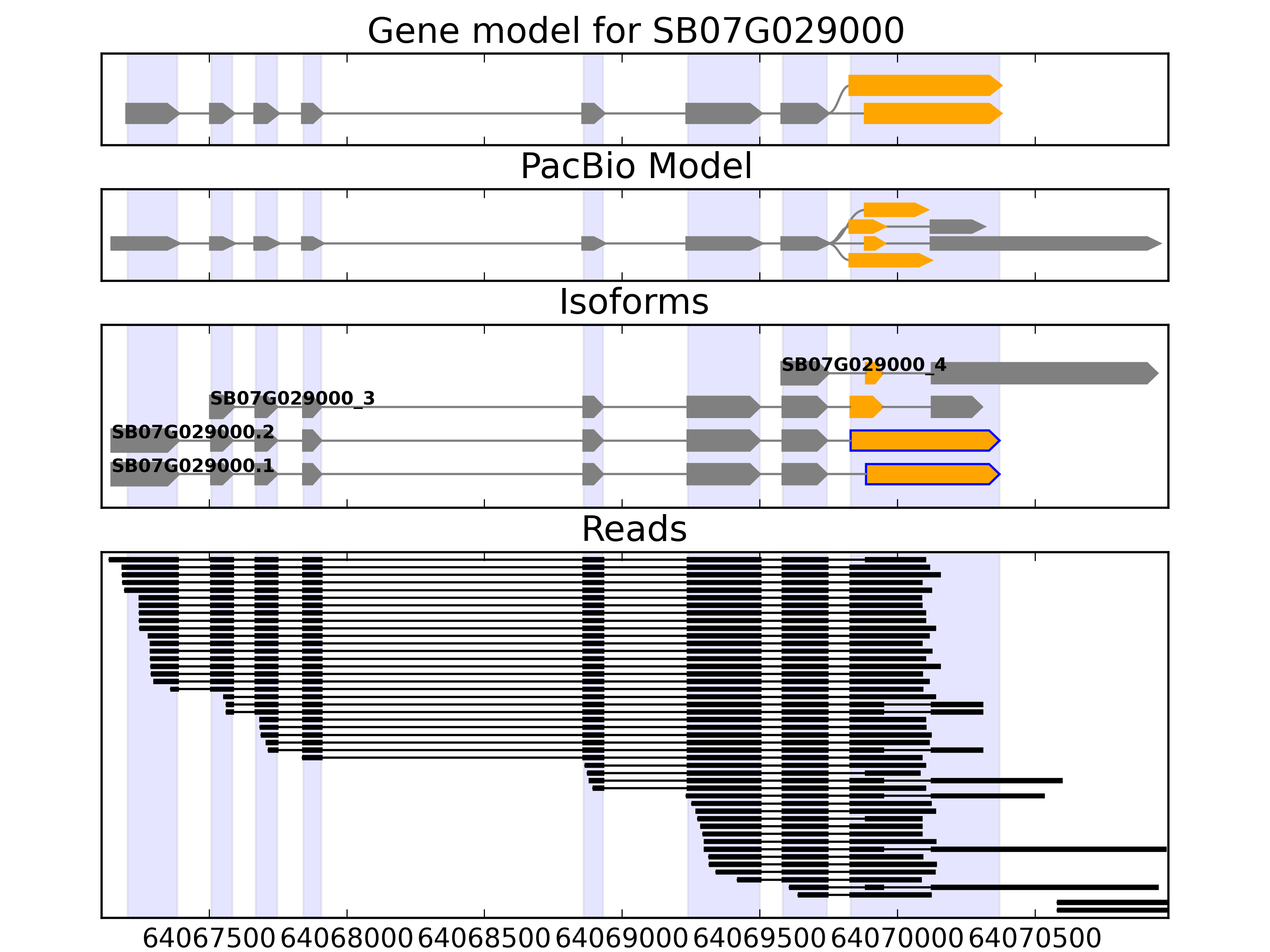 Gene model for SB07G029000

PacBio Model

Isoforms

SB07G029000_4
SB07G029000_3
SB07G029000.2
SB07G029000.1

Reads

64067500 64068000 64068500 64069000 64069500 64070000 64070500